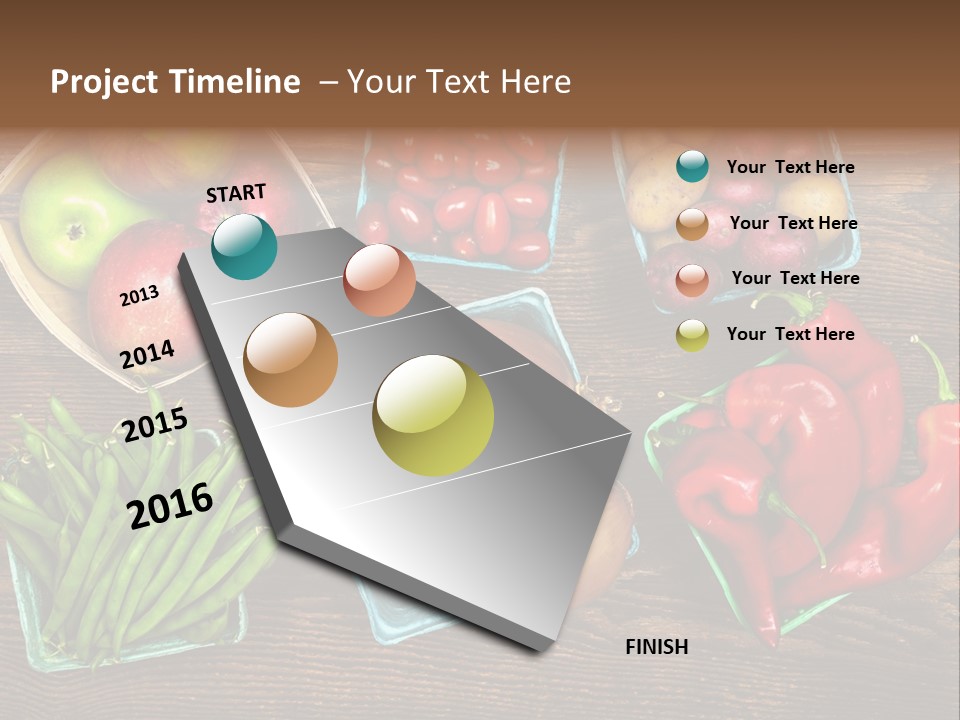 Project Timeline – Your Text Here

START

2013

2014

2015

2016

FINISH

Your Text Here

Your Text Here

Your Text Here

Your Text Here